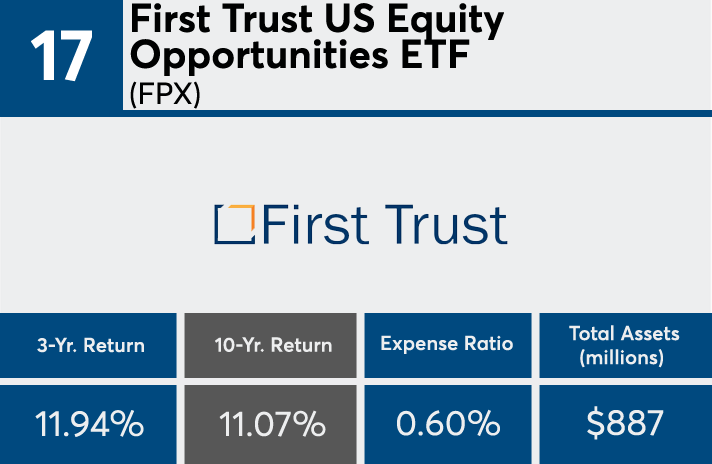 17

First Trust US Equity Opportunities ETF
(FPX)

First Trust

| 3-Yr. Return | 10-Yr. Return | Expense Ratio | Total Assets (millions) |
|---|---|---|---|
| 11.94% | 11.07% | 0.60% | $887 |